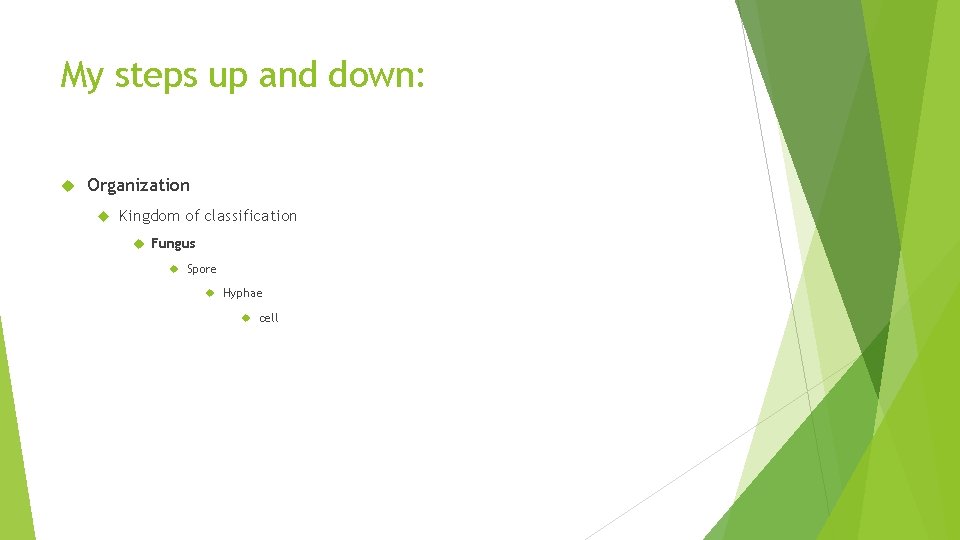 My steps up and down:

Organization

Kingdom of classification

Fungus

Spore

Hyphae

cell